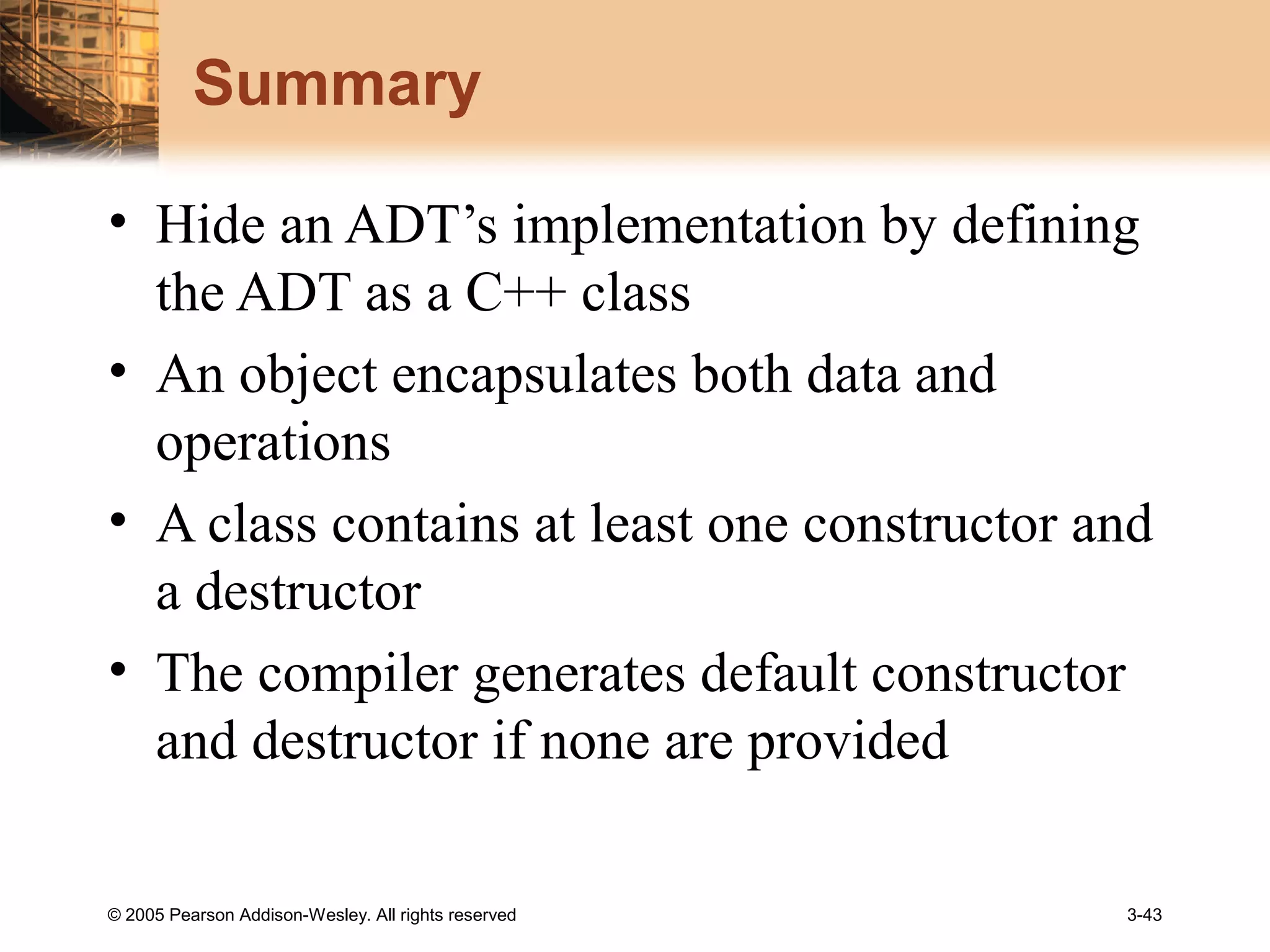 Summary

• Hide an ADT’s implementation by defining the ADT as a C++ class

• An object encapsulates both data and operations

• A class contains at least one constructor and a destructor

• The compiler generates default constructor and destructor if none are provided

© 2005 Pearson Addison-Wesley. All rights reserved

3-43